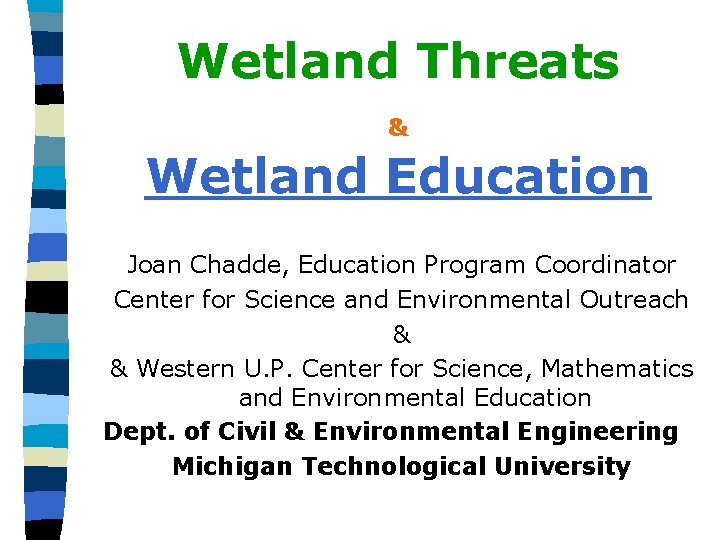 Wetland Threats

&

Wetland Education

Joan Chadde, Education Program Coordinator
Center for Science and Environmental Outreach
&
& Western U.P. Center for Science, Mathematics and Environmental Education
Dept. of Civil & Environmental Engineering
Michigan Technological University